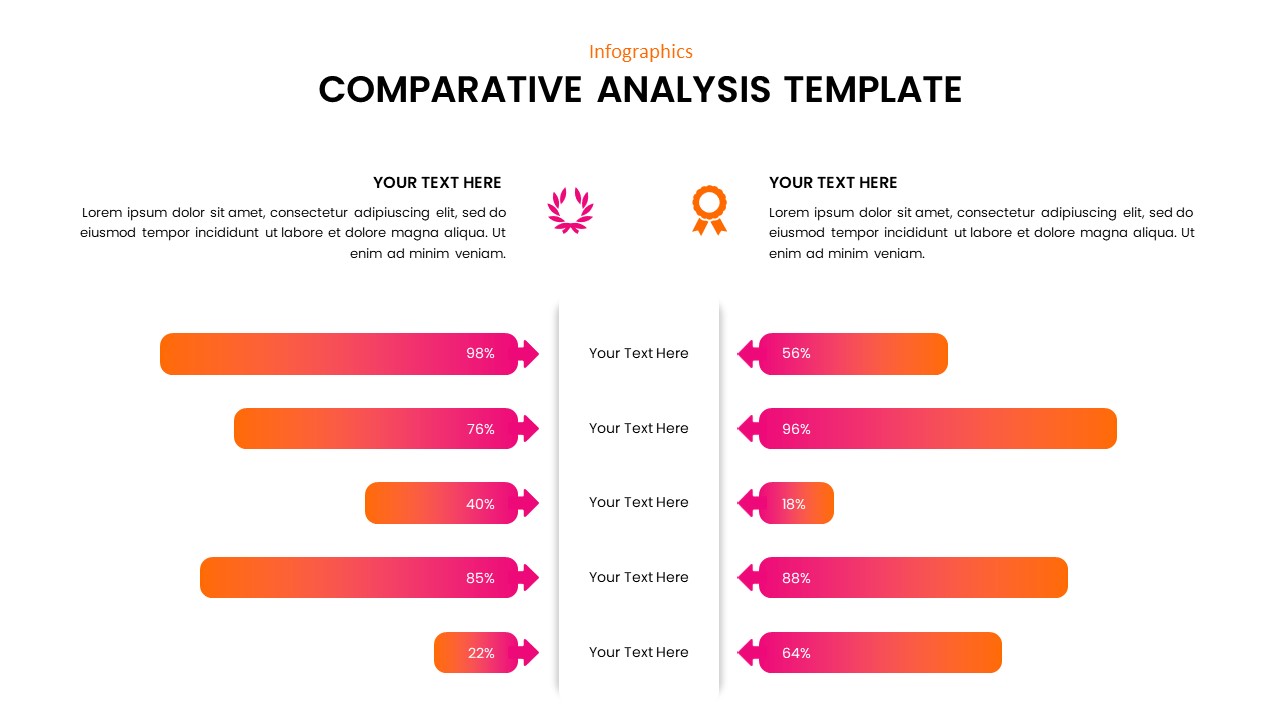 Infographics
COMPARATIVE ANALYSIS TEMPLATE

YOUR TEXT HERE
Lorem ipsum dolor sit amet, consectetur adipiuscing elit, sed do eiusmod tempor incididunt ut labore et dolore magna aliqua. Ut enim ad minim veniam.

YOUR TEXT HERE
Lorem ipsum dolor sit amet, consectetur adipiuscing elit, sed do eiusmod tempor incididunt ut labore et dolore magna aliqua. Ut enim ad minim veniam.

98% Your Text Here 56%
76% Your Text Here 96%
40% Your Text Here 18%
85% Your Text Here 88%
22% Your Text Here 64%